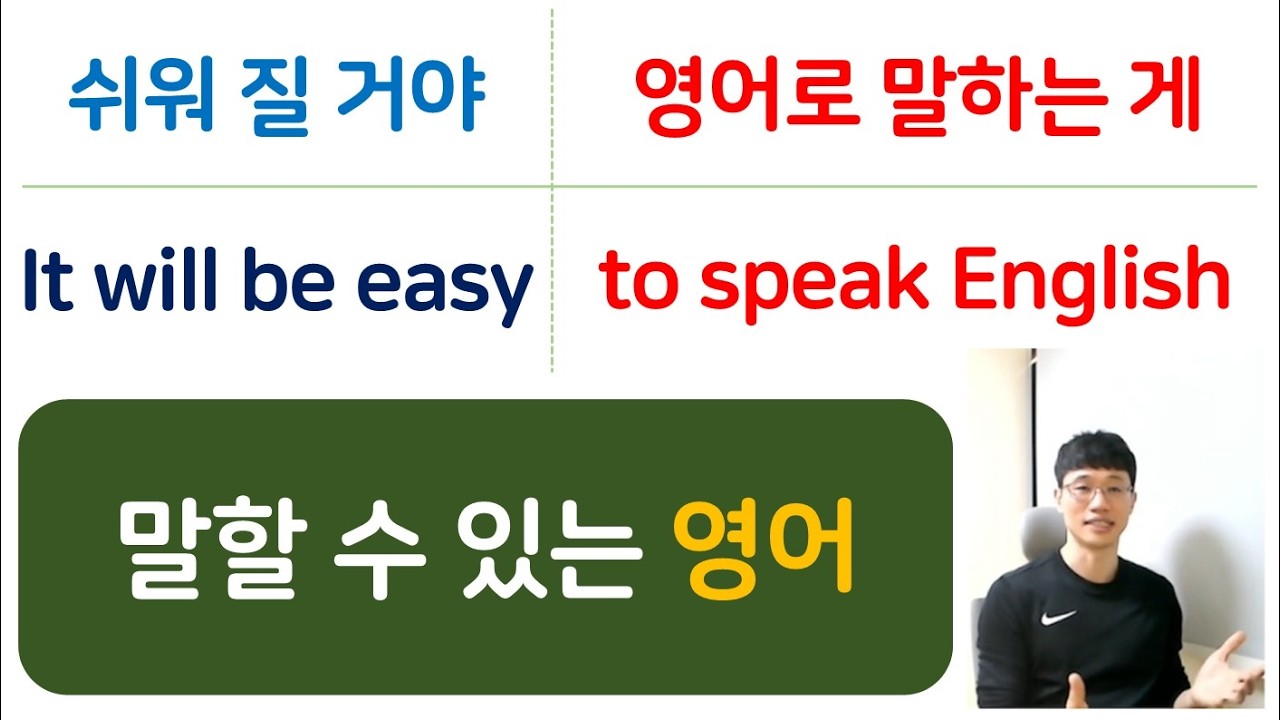 | 쉬워 질 거야 | 영어로 말하는 게 |
|---|---|
| It will be easy | to speak English |

말할 수 있는 영어